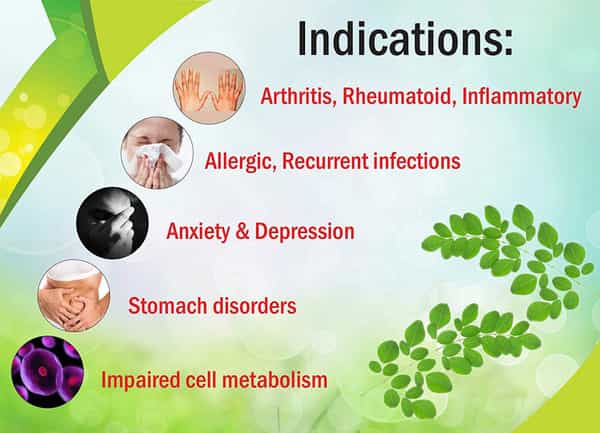 Indications:

Arthritis, Rheumatoid, Inflammatory

Allergic, Recurrent infections

Anxiety & Depression

Stomach disorders

Impaired cell metabolism